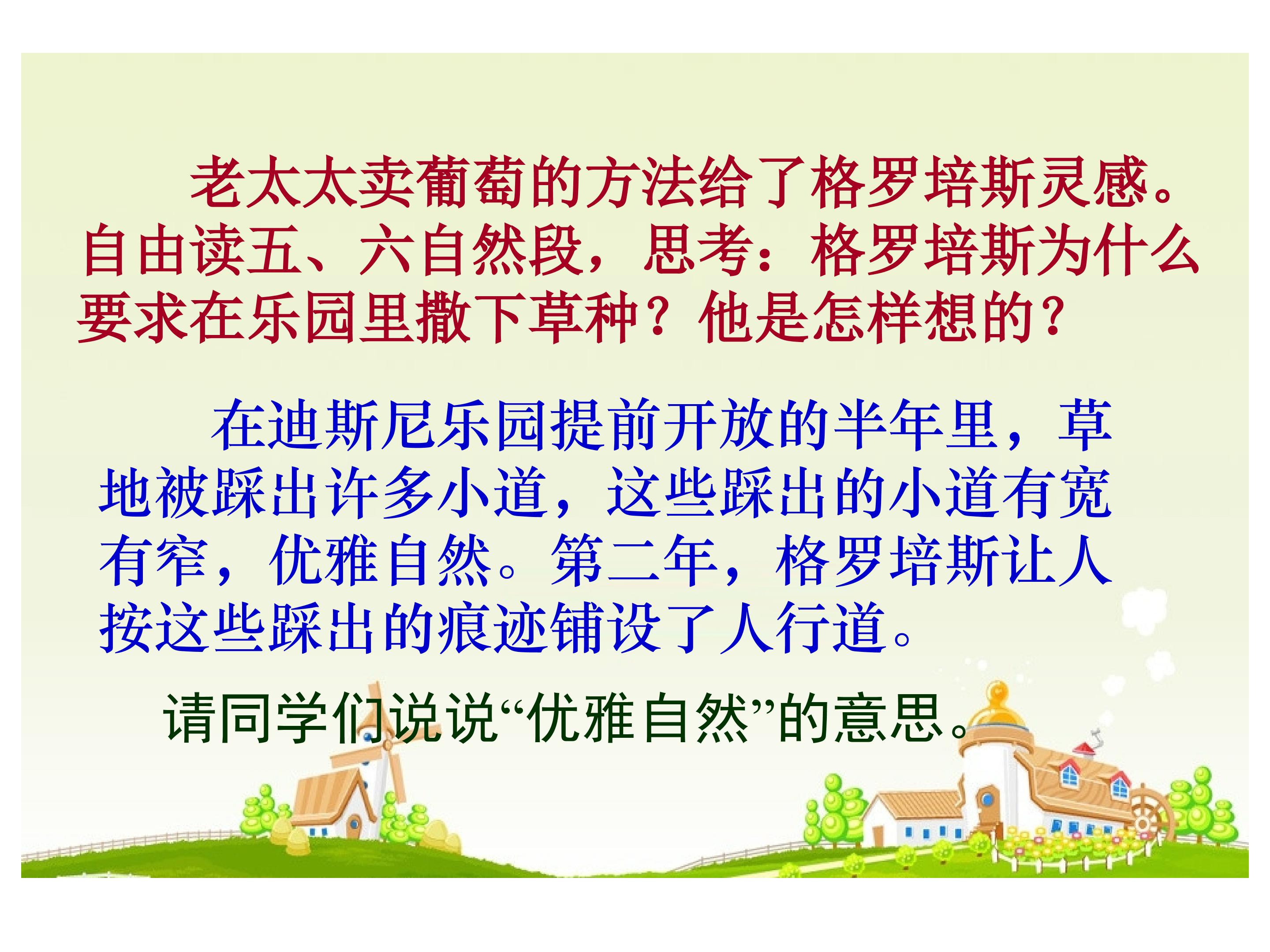 老太太卖葡萄的方法给了格罗培斯灵感。自由读五、六自然段，思考：格罗培斯为什么要求在乐园里撒下草种？他是怎样想的？

在迪斯尼乐园提前开放的半年里，草地被踩出许多小道，这些踩出的小道有宽有窄，优雅自然。第二年，格罗培斯让人按这些踩出的痕迹铺设了人行道。

请同学们说说“优雅自然”的意思。